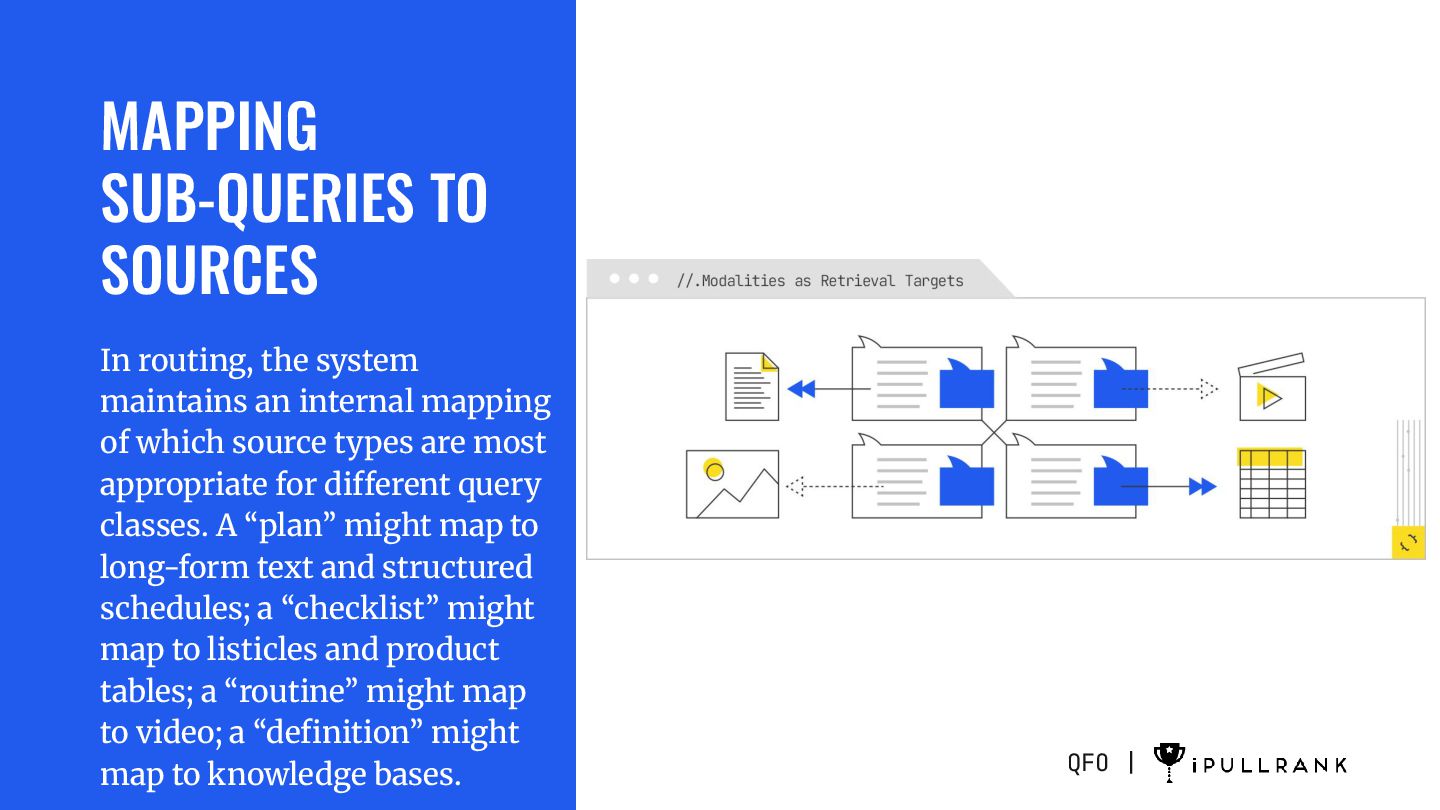 MAPPING SUB-QUERIES TO SOURCES

In routing, the system maintains an internal mapping of which source types are most appropriate for different query classes. A “plan” might map to long-form text and structured schedules; a “checklist” might map to listicles and product tables; a “routine” might map to video; a “definition” might map to knowledge bases.

//.Modalities as Retrieval Targets

QFO | iPULLRANK